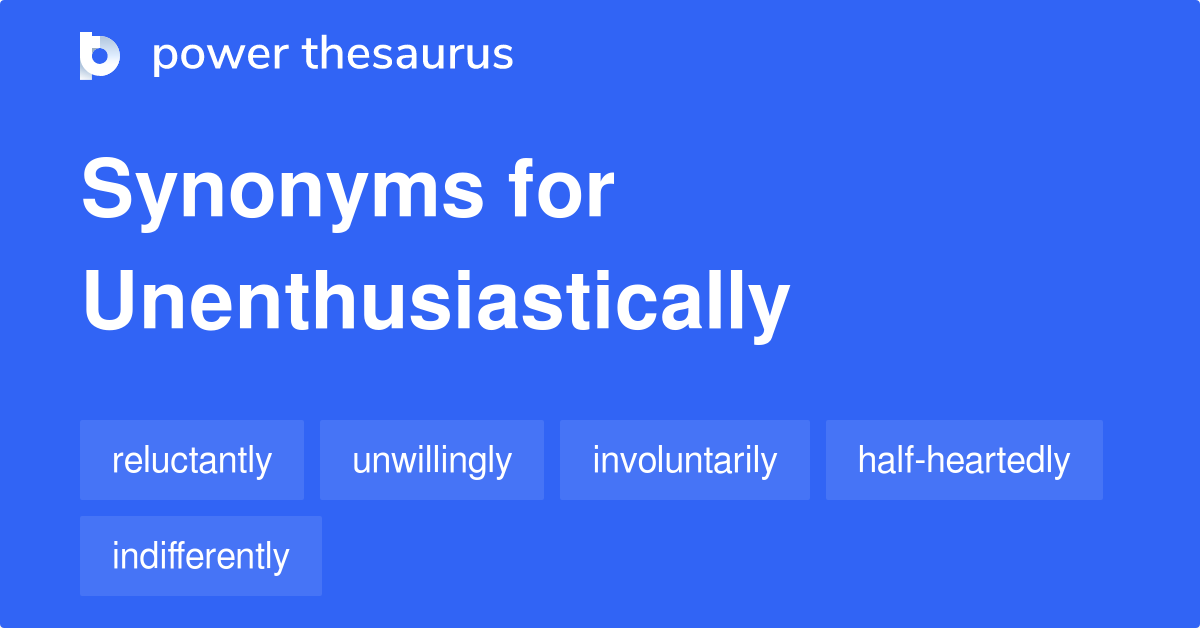 power thesaurus

Synonyms for Unenthusiastically

reluctantly
unwillingly
involuntarily
half-heartedly
indifferently